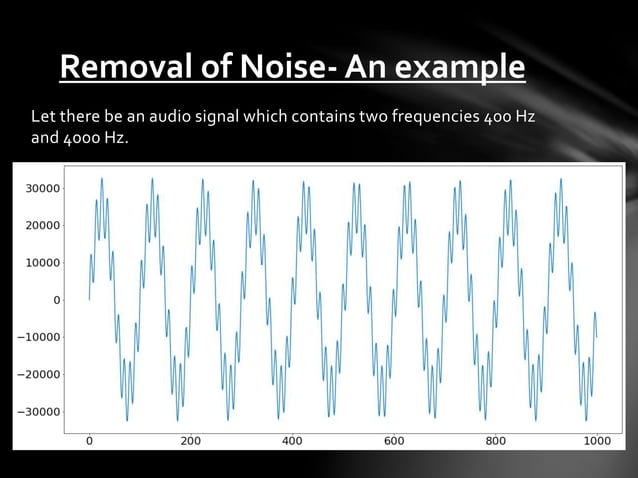 Removal of Noise- An example

Let there be an audio signal which contains two frequencies 400 Hz and 4000 Hz.

30000
20000
10000
0
−10000
−20000
−30000

0 200 400 600 800 1000